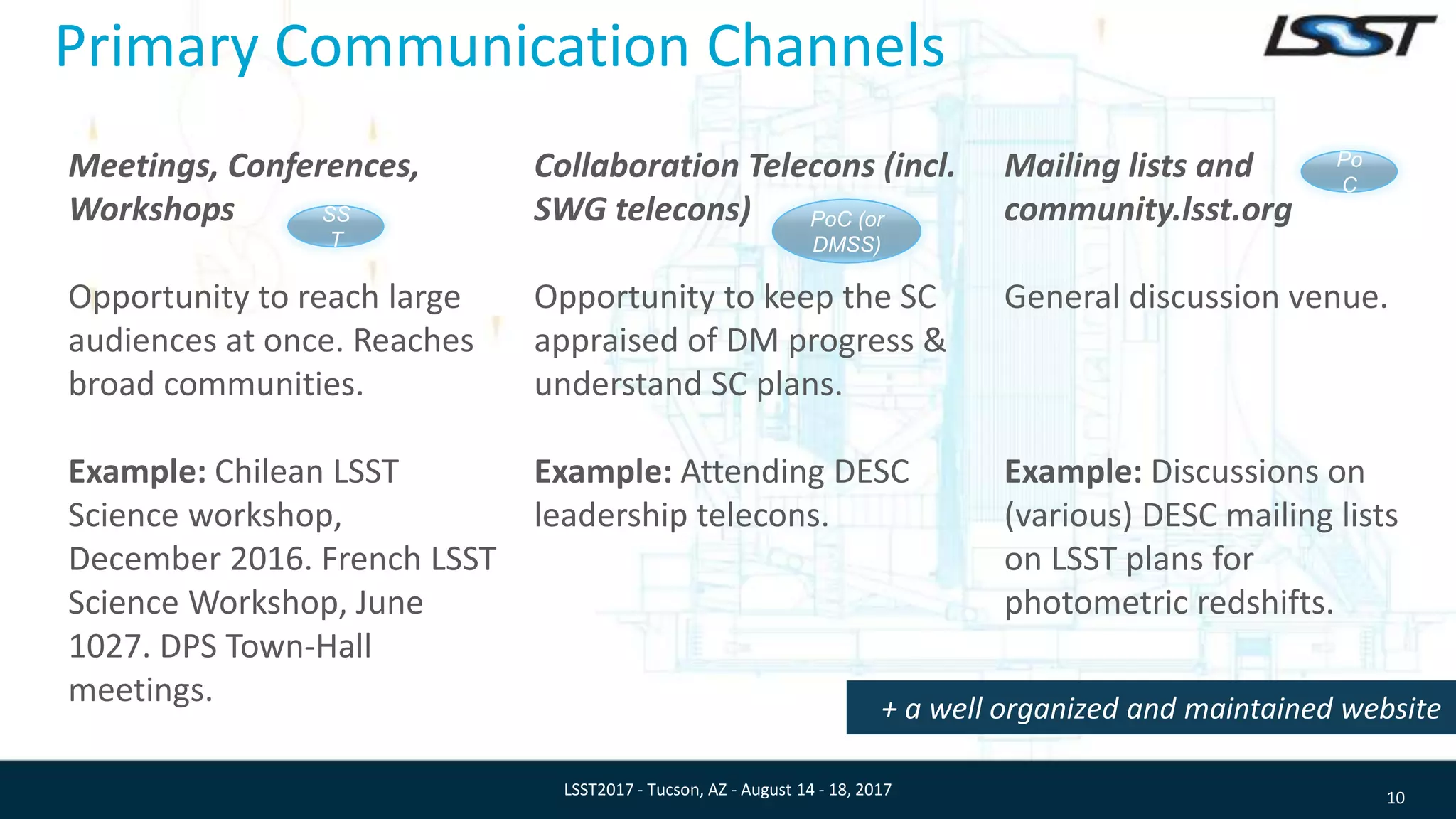 Primary Communication Channels

LSST

Meetings, Conferences, Workshops

SS T

Opportunity to reach large audiences at once. Reaches broad communities.

Example: Chilean LSST Science workshop, December 2016. French LSST Science Workshop, June 1027. DPS Town-Hall meetings.

Collaboration Telecons (incl. SWG telecons)

PoC (or DMSS)

Opportunity to keep the SC appraised of DM progress & understand SC plans.

Example: Attending DESC leadership telecons.

Mailing lists and community.lsst.org

Po C

General discussion venue.

Example: Discussions on (various) DESC mailing lists on LSST plans for photometric redshifts.

+ a well organized and maintained website

LSST2017 - Tucson, AZ - August 14 - 18, 2017

10